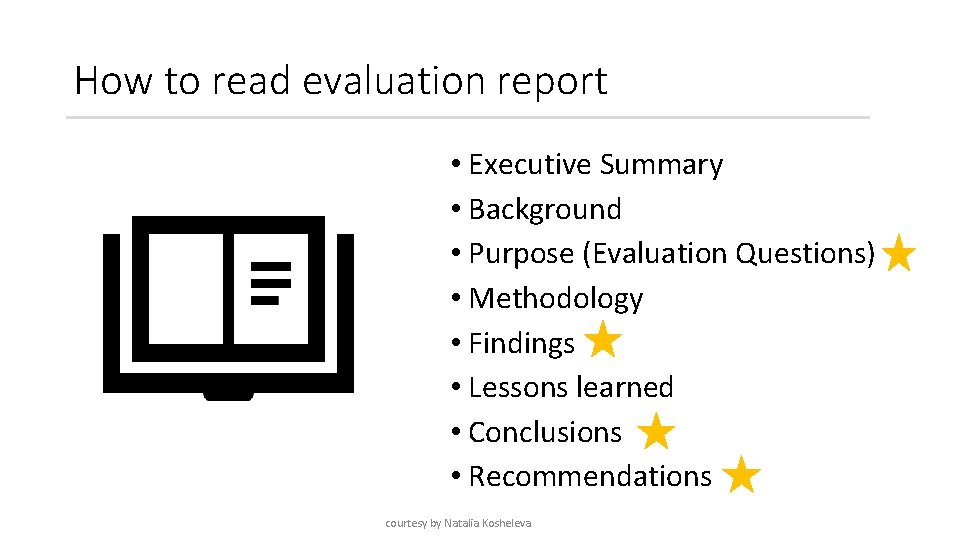 How to read evaluation report

• Executive Summary
• Background
• Purpose (Evaluation Questions)
• Methodology
• Findings
• Lessons learned
• Conclusions
• Recommendations

courtesy by Natalia Kosheleva